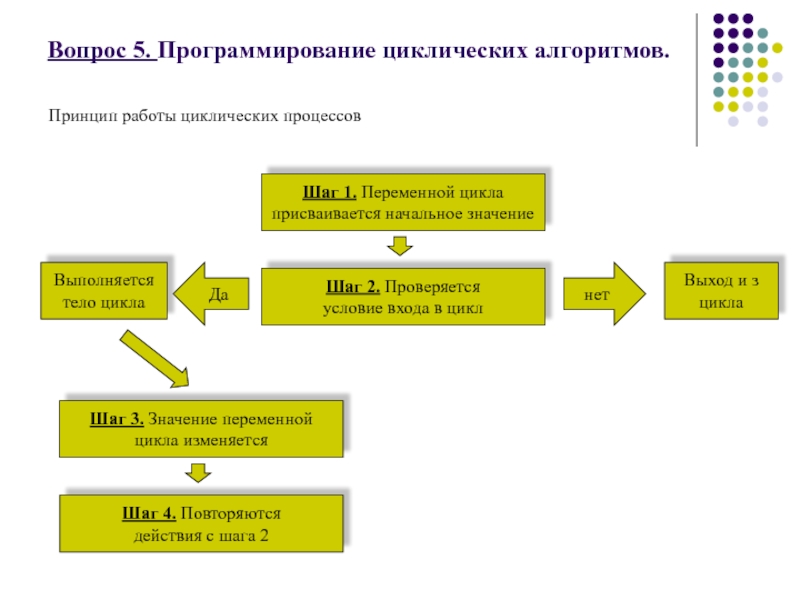 Вопрос 5. Программирование циклических алгоритмов.

Принцип работы циклических процессов

Шаг 1. Переменной цикла присваивается начальное значение

Выполняется тело цикла

Да

Шаг 2. Проверяется условие входа в цикл

нет

Выход и з цикла

Шаг 3. Значение переменной цикла изменяется

Шаг 4. Повторяются действия с шага 2